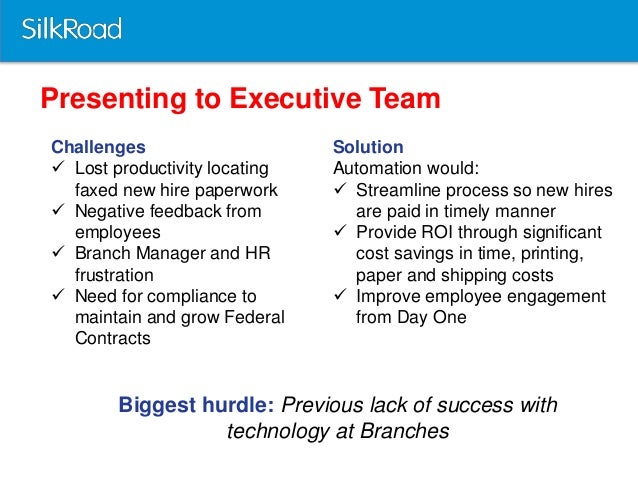 SilkRoad

Presenting to Executive Team

Challenges
✓ Lost productivity locating faxed new hire paperwork
✓ Negative feedback from employees
✓ Branch Manager and HR frustration
✓ Need for compliance to maintain and grow Federal Contracts

Solution
Automation would:
✓ Streamline process so new hires are paid in timely manner
✓ Provide ROI through significant cost savings in time, printing, paper and shipping costs
✓ Improve employee engagement from Day One

Biggest hurdle: Previous lack of success with technology at Branches